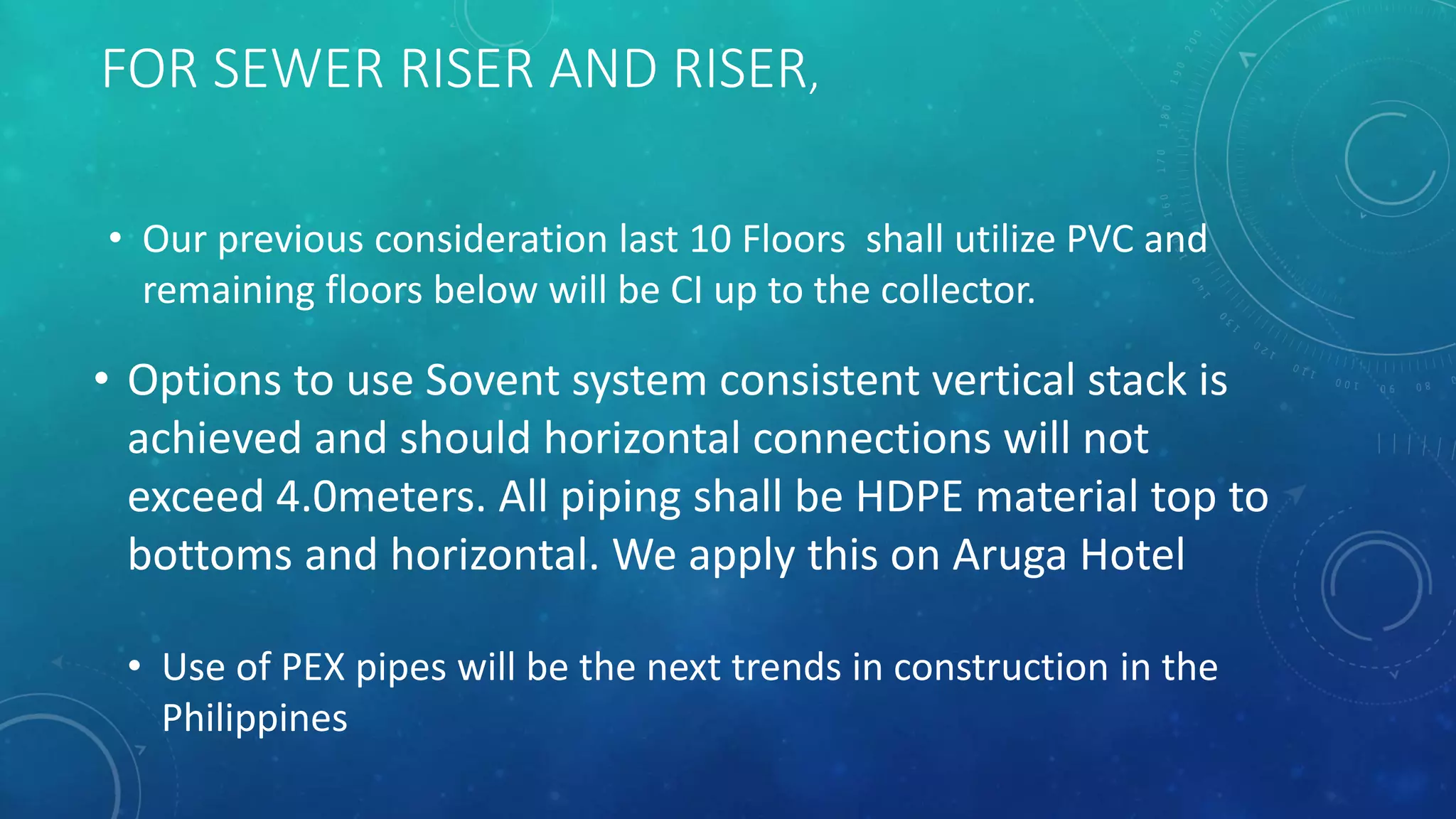 FOR SEWER RISER AND RISER,

• Our previous consideration last 10 Floors shall utilize PVC and remaining floors below will be CI up to the collector.

• Options to use Sovent system consistent vertical stack is achieved and should horizontal connections will not exceed 4.0meters. All piping shall be HDPE material top to bottoms and horizontal. We apply this on Aruga Hotel

• Use of PEX pipes will be the next trends in construction in the Philippines